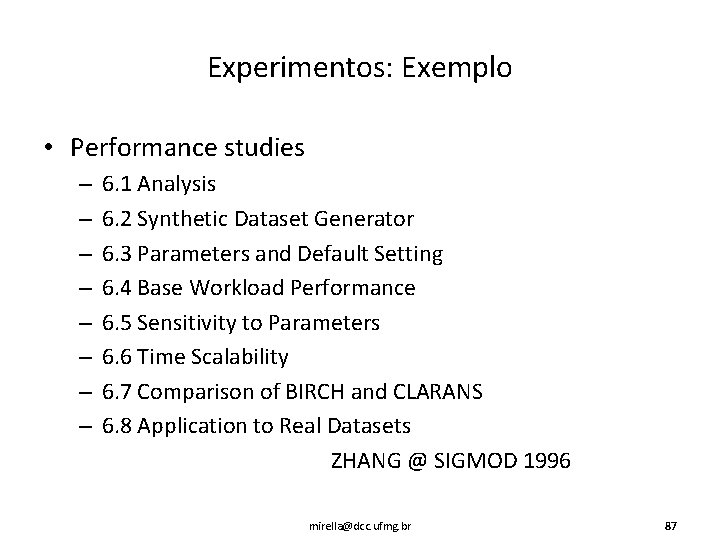 Experimentos: Exemplo

• Performance studies
– 6.1 Analysis
– 6.2 Synthetic Dataset Generator
– 6.3 Parameters and Default Setting
– 6.4 Base Workload Performance
– 6.5 Sensitivity to Parameters
– 6.6 Time Scalability
– 6.7 Comparison of BIRCH and CLARANS
– 6.8 Application to Real Datasets

ZHANG @ SIGMOD 1996

mirella@dcc.ufmg.br

87